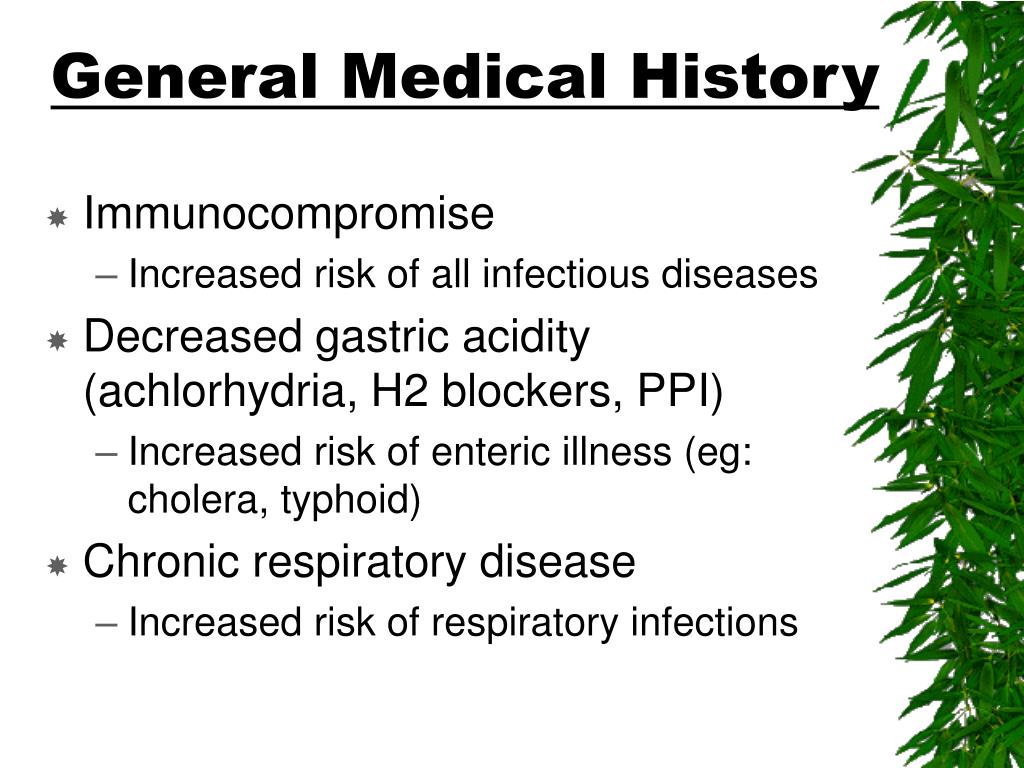 General Medical History

Immunocompromise
– Increased risk of all infectious diseases

Decreased gastric acidity (achlorhydria, H2 blockers, PPI)
– Increased risk of enteric illness (eg: cholera, typhoid)

Chronic respiratory disease
– Increased risk of respiratory infections